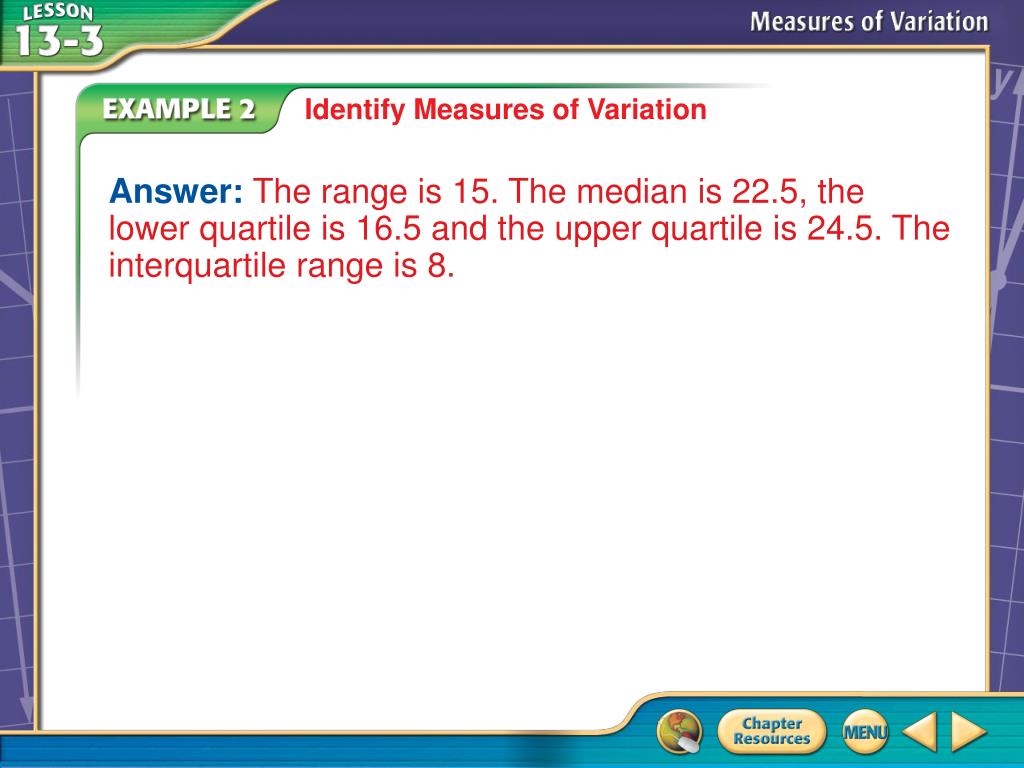 LESSON 13-3

Measures of Variation

EXAMPLE 2 Identify Measures of Variation

Answer: The range is 15. The median is 22.5, the lower quartile is 16.5 and the upper quartile is 24.5. The interquartile range is 8.

Chapter Resources

MENU